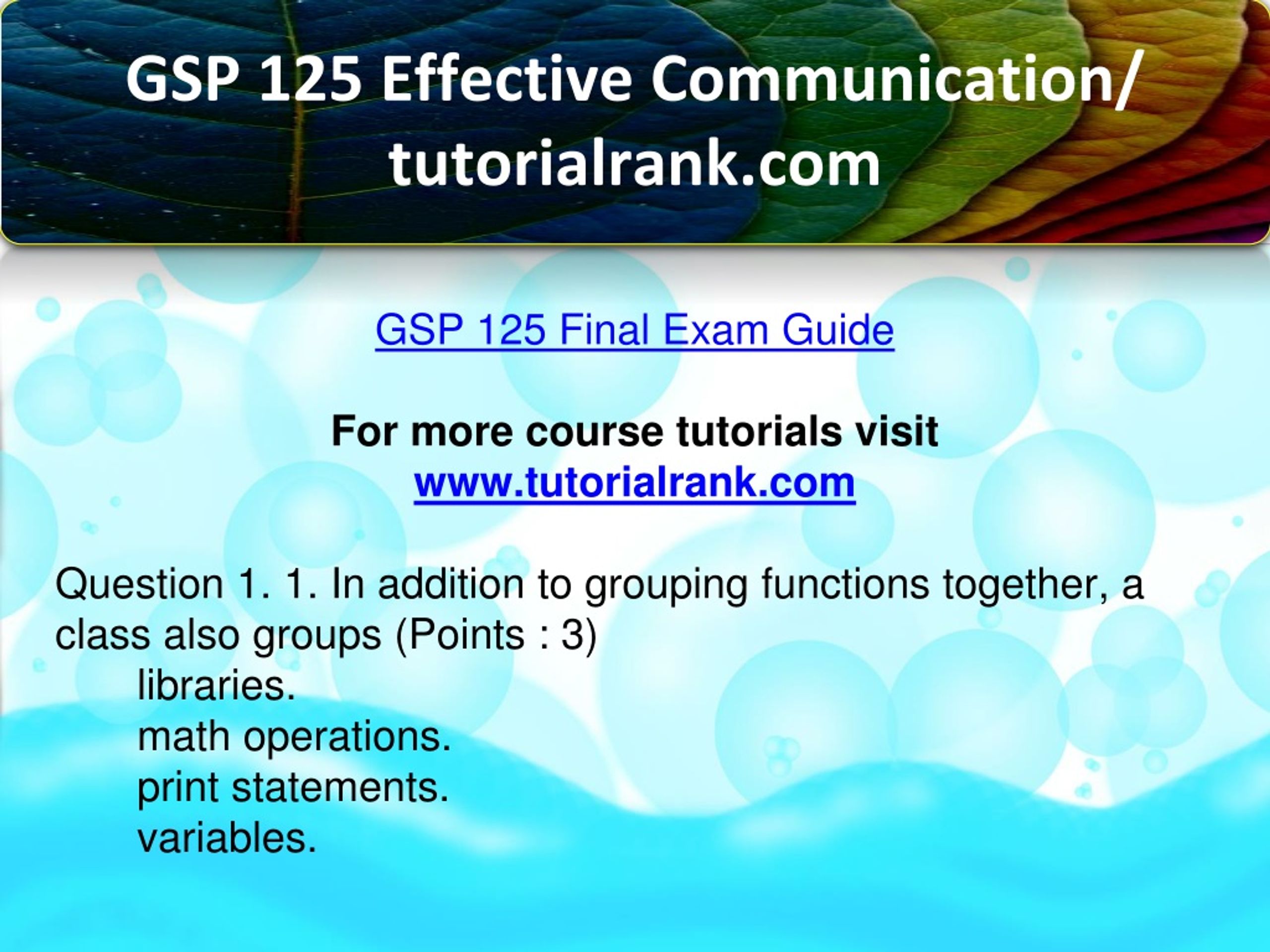 GSP 125 Effective Communication/ tutorialrank.com

GSP 125 Final Exam Guide

For more course tutorials visit
www.tutorialrank.com

Question 1. 1. In addition to grouping functions together, a class also groups (Points : 3)
libraries.
math operations.
print statements.
variables.